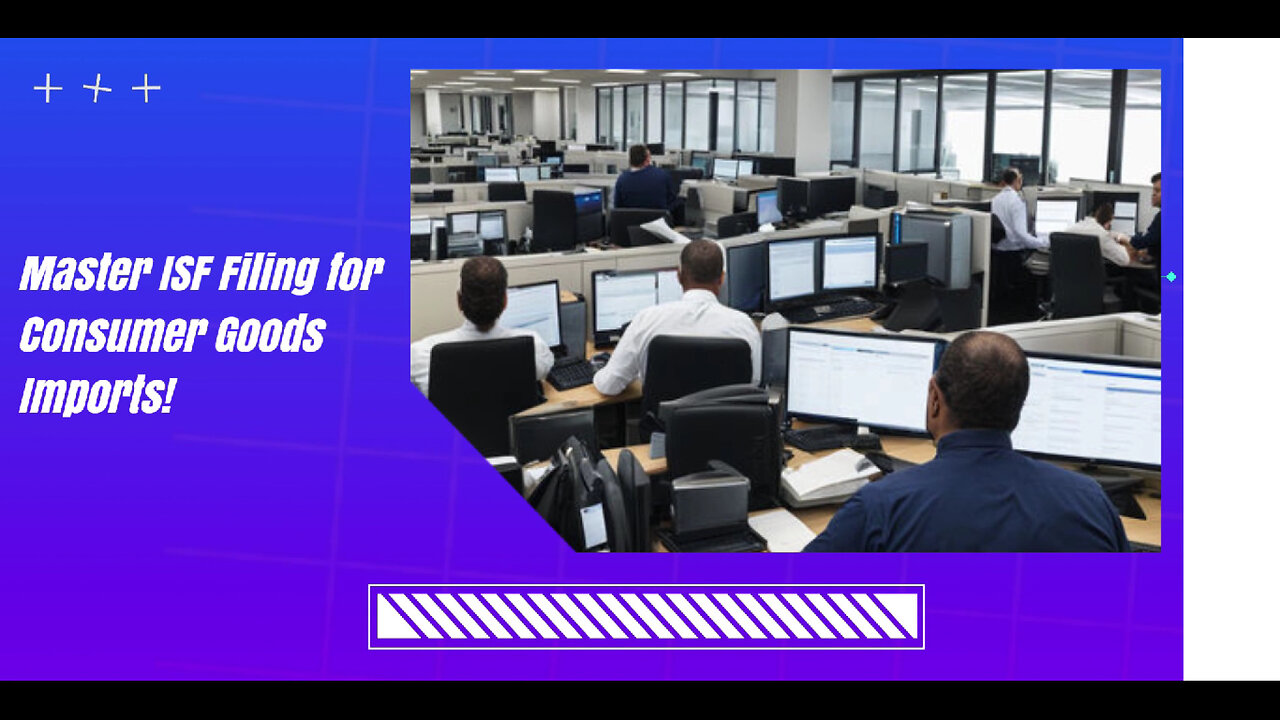 Master ISF Filing for Consumer Goods Imports!